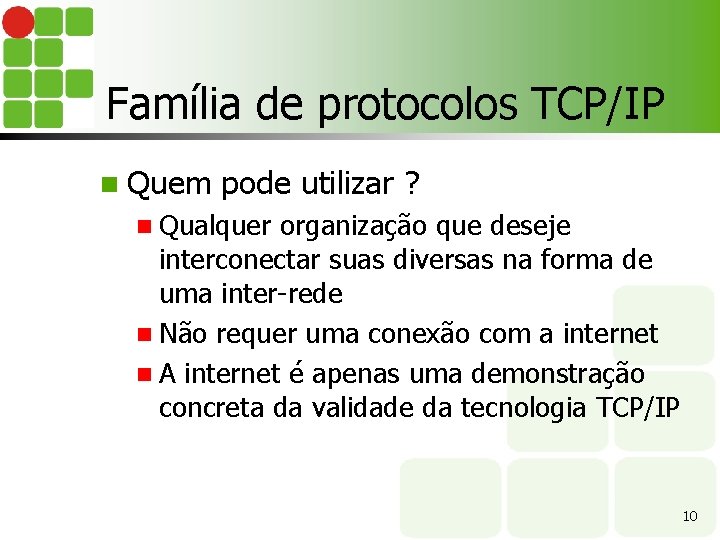 Família de protocolos TCP/IP

Quem pode utilizar ?

Qualquer organização que deseje interconectar suas diversas na forma de uma inter-rede

Não requer uma conexão com a internet

A internet é apenas uma demonstração concreta da validade da tecnologia TCP/IP

10